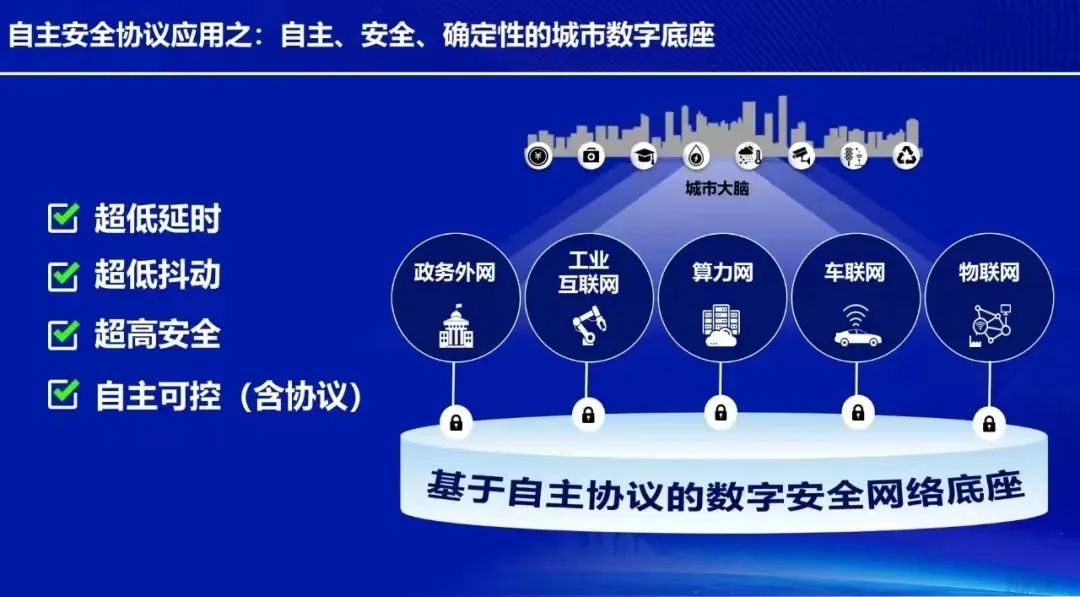 自主安全协议应用之：自主、安全、确定性的城市数字底座

超低延时
超低抖动
超高安全
自主可控（含协议）

城市大脑

政务外网
工业互联网
算力网
车联网
物联网

基于自主协议的数字安全网络底座